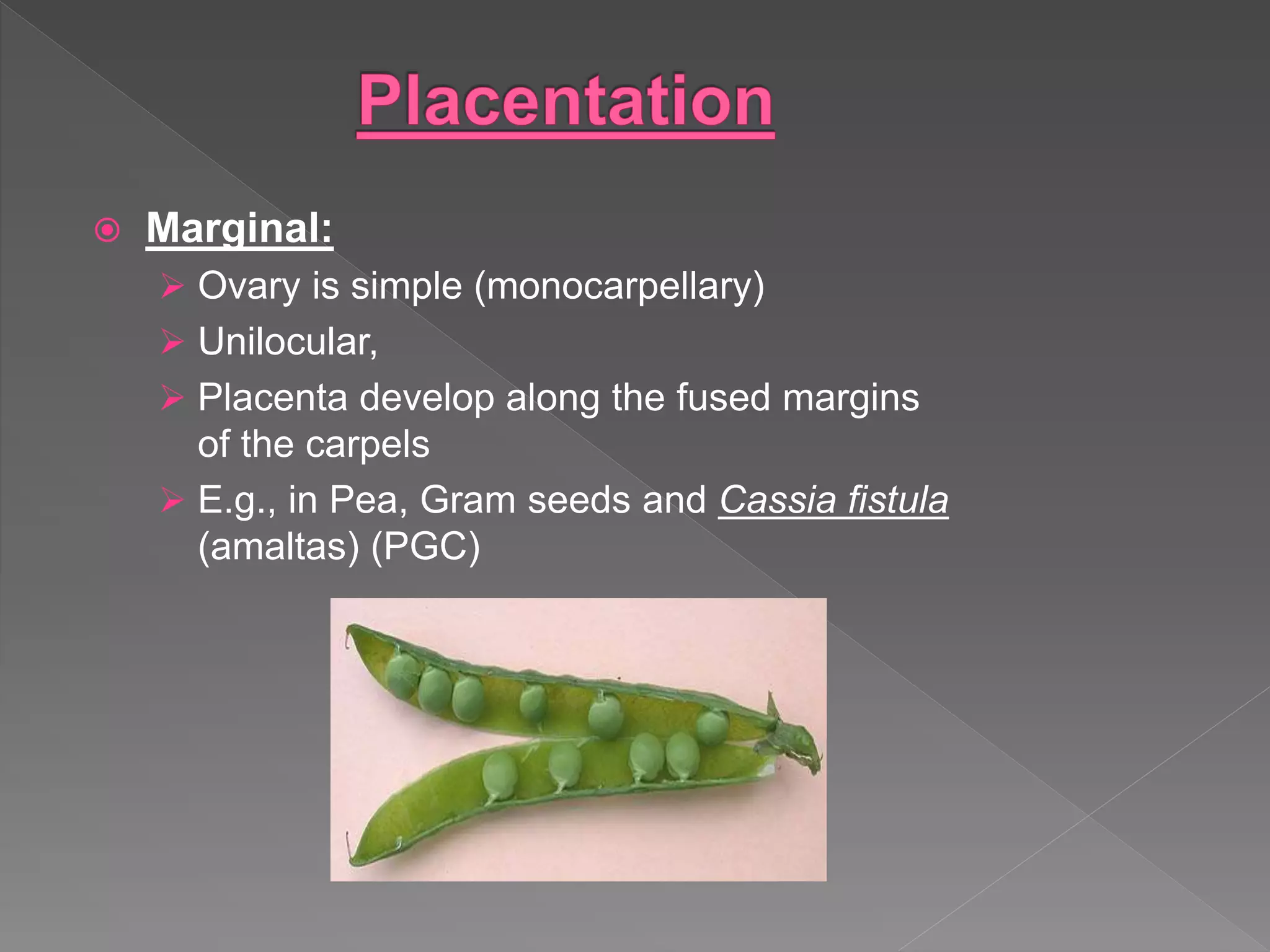 Placentation

Marginal:

Ovary is simple (monocarpellary)

Unilocular,

Placenta develop along the fused margins of the carpels

E.g., in Pea, Gram seeds and Cassia fistula (amaltas) (PGC)